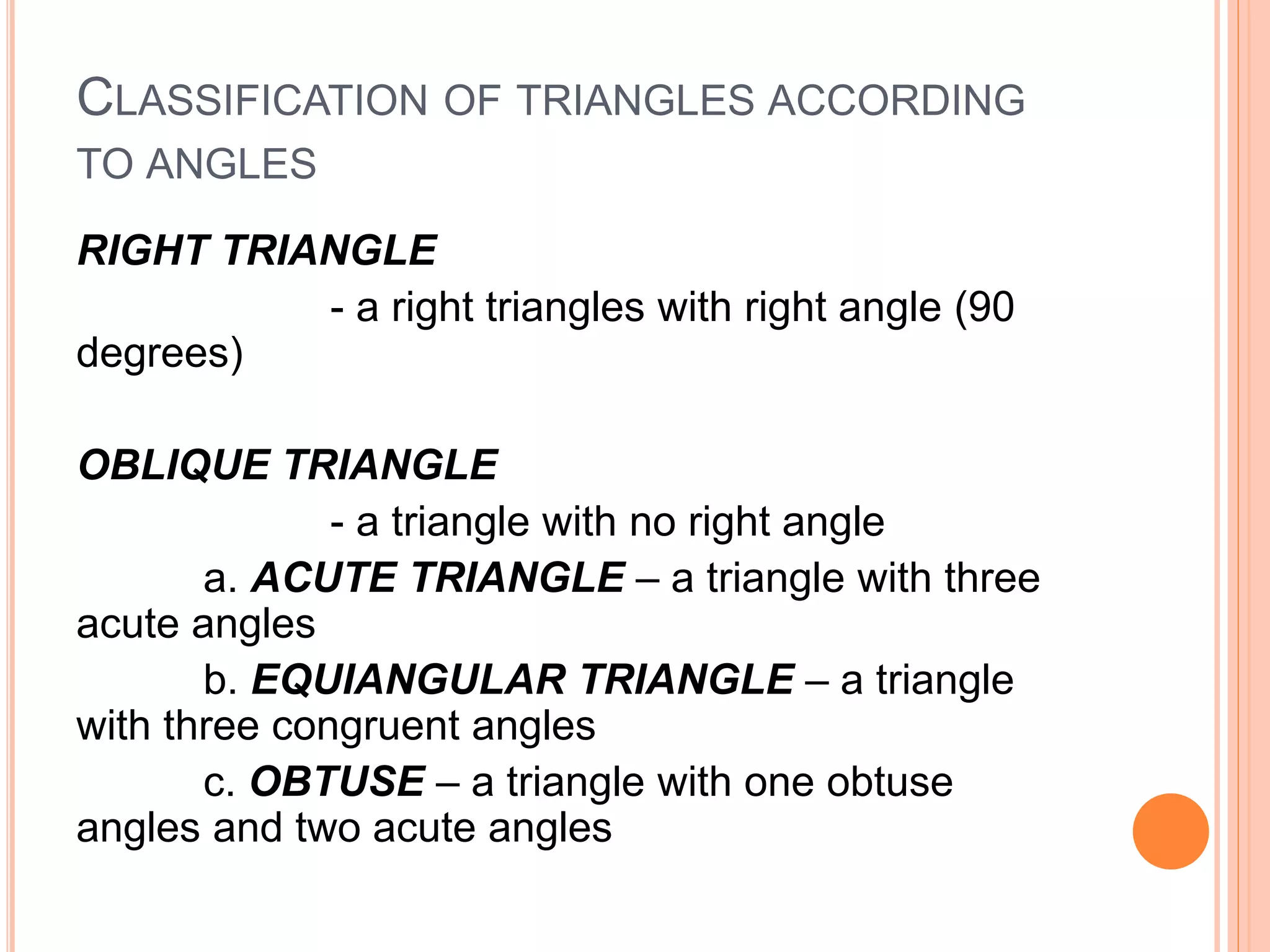 CLASSIFICATION OF TRIANGLES ACCORDING TO ANGLES

RIGHT TRIANGLE

- a right triangles with right angle (90 degrees)

OBLIQUE TRIANGLE

- a triangle with no right angle

a. ACUTE TRIANGLE – a triangle with three acute angles

b. EQUIANGULAR TRIANGLE – a triangle with three congruent angles

c. OBTUSE – a triangle with one obtuse angles and two acute angles